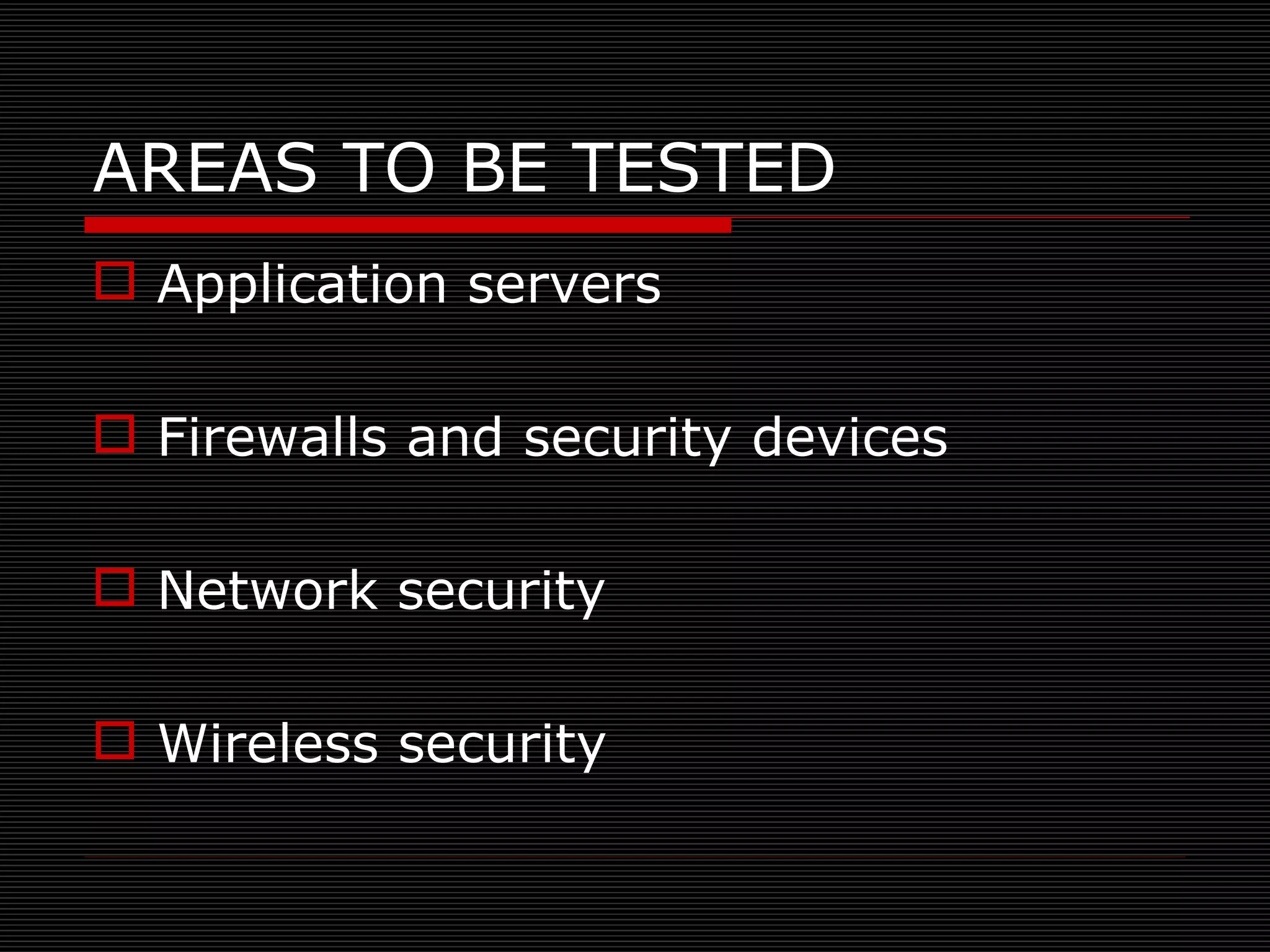 AREAS TO BE TESTED

Application servers

Firewalls and security devices

Network security

Wireless security